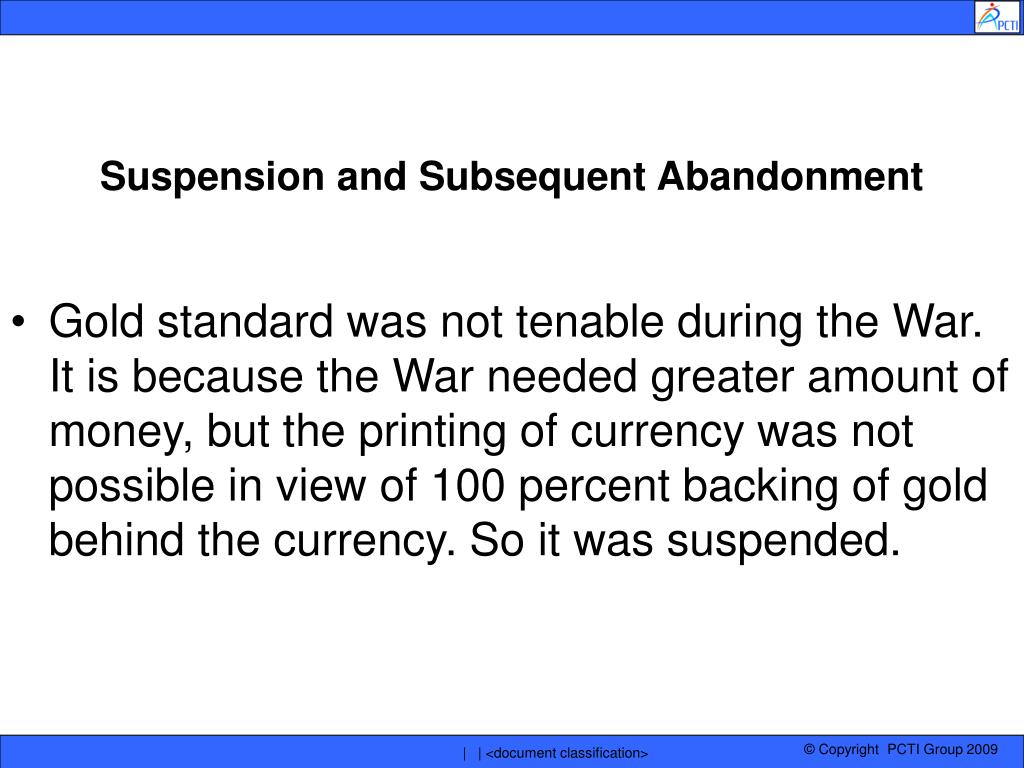 PCTI

Suspension and Subsequent Abandonment

• Gold standard was not tenable during the War. It is because the War needed greater amount of money, but the printing of currency was not possible in view of 100 percent backing of gold behind the currency. So it was suspended.

| | <document classification>

© Copyright PCTI Group 2009